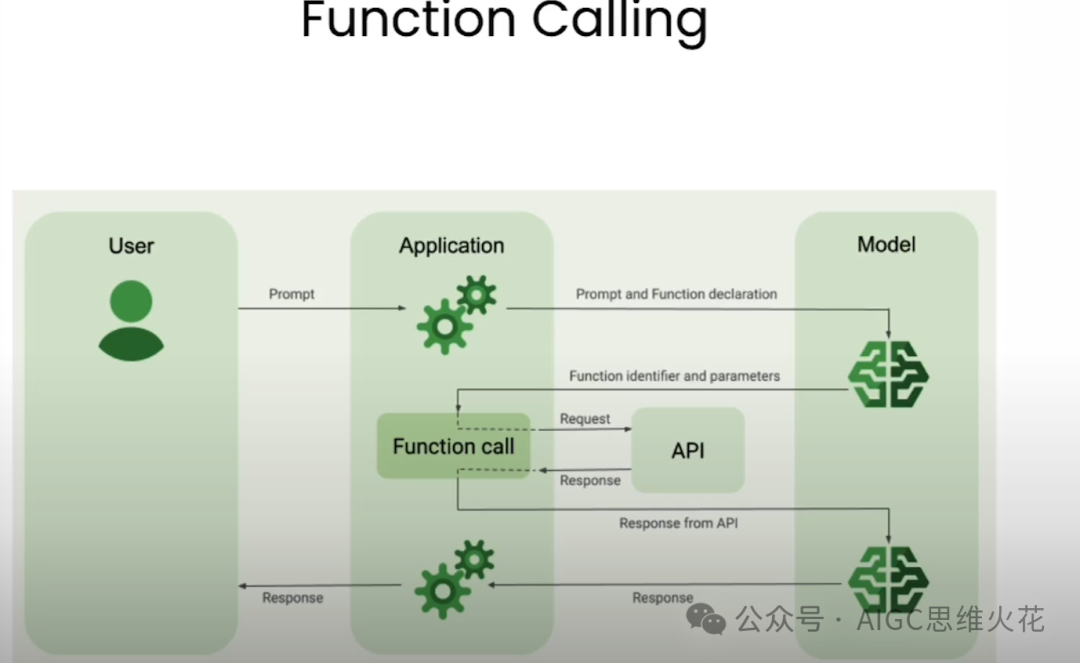 Function Calling

User

Application

Model

Prompt

Prompt and Function declaration

Function identifier and parameters

Function call

Request

API

Response

Response from API

Response

Response

公众号 · AIGC思维火花